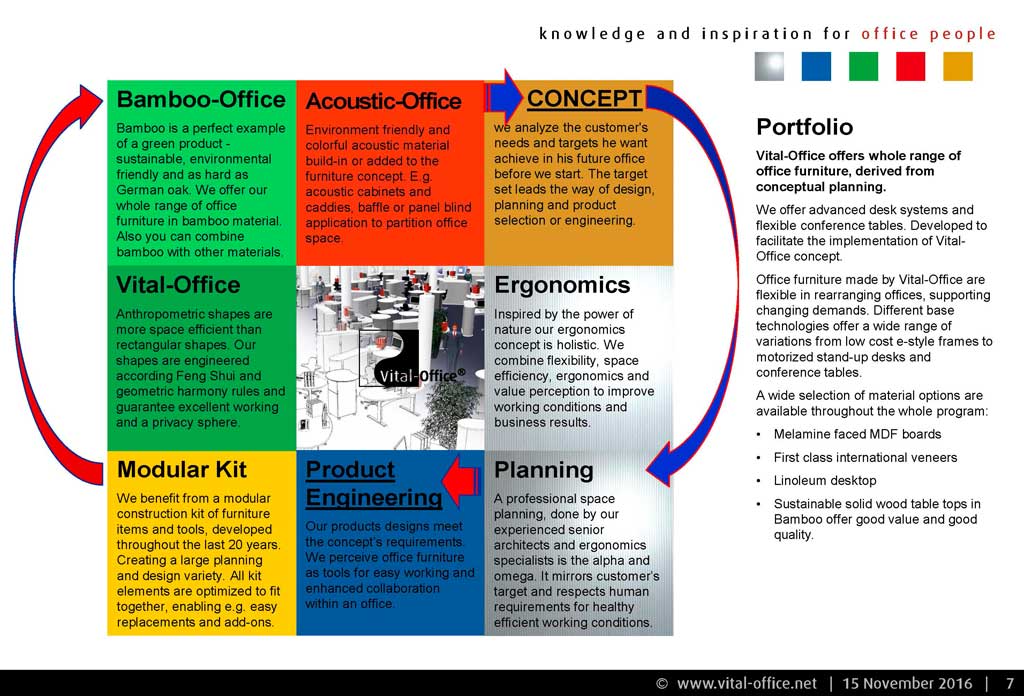 knowledge and inspiration for office people

Bamboo-Office

Bamboo is a perfect example of a green product - sustainable, environmental friendly and as hard as German oak. We offer our whole range of office furniture in bamboo material. Also you can combine bamboo with other materials.

Acoustic-Office

Environment friendly and colorful acoustic material build-in or added to the furniture concept. E.g. acoustic cabinets and caddies, baffle or panel blind application to partition office space.

CONCEPT

we analyze the customer's needs and targets he want achieve in his future office before we start. The target set leads the way of design, planning and product selection or engineering.

Vital-Office

Anthropometric shapes are more space efficient than rectangular shapes. Our shapes are engineered according Feng Shui and geometric harmony rules and guarantee excellent working and a privacy sphere.

Vital-Office®

Ergonomics

Inspired by the power of nature our ergonomics concept is holistic. We combine flexibility, space efficiency, ergonomics and value perception to improve working conditions and business results.

Modular Kit

We benefit from a modular construction kit of furniture items and tools, developed throughout the last 20 years. Creating a large planning and design variety. All kit elements are optimized to fit together, enabling e.g. easy replacements and add-ons.

Product Engineering

Our products designs meet the concept's requirements. We perceive office furniture as tools for easy working and enhanced collaboration within an office.

Planning

A professional space planning, done by our experienced senior architects and ergonomics specialists is the alpha and omega. It mirrors customer's target and respects human requirements for healthy efficient working conditions.

Portfolio

Vital-Office offers whole range of office furniture, derived from conceptual planning.

We offer advanced desk systems and flexible conference tables. Developed to facilitate the implementation of Vital-Office concept.

Office furniture made by Vital-Office are flexible in rearranging offices, supporting changing demands. Different base technologies offer a wide range of variations from low cost e-style frames to motorized stand-up desks and conference tables.

A wide selection of material options are available throughout the whole program:

• Melamine faced MDF boards
• First class international veneers
• Linoleum desktop
• Sustainable solid wood table tops in Bamboo offer good value and good quality.

© www.vital-office.net | 15 November 2016 | 7